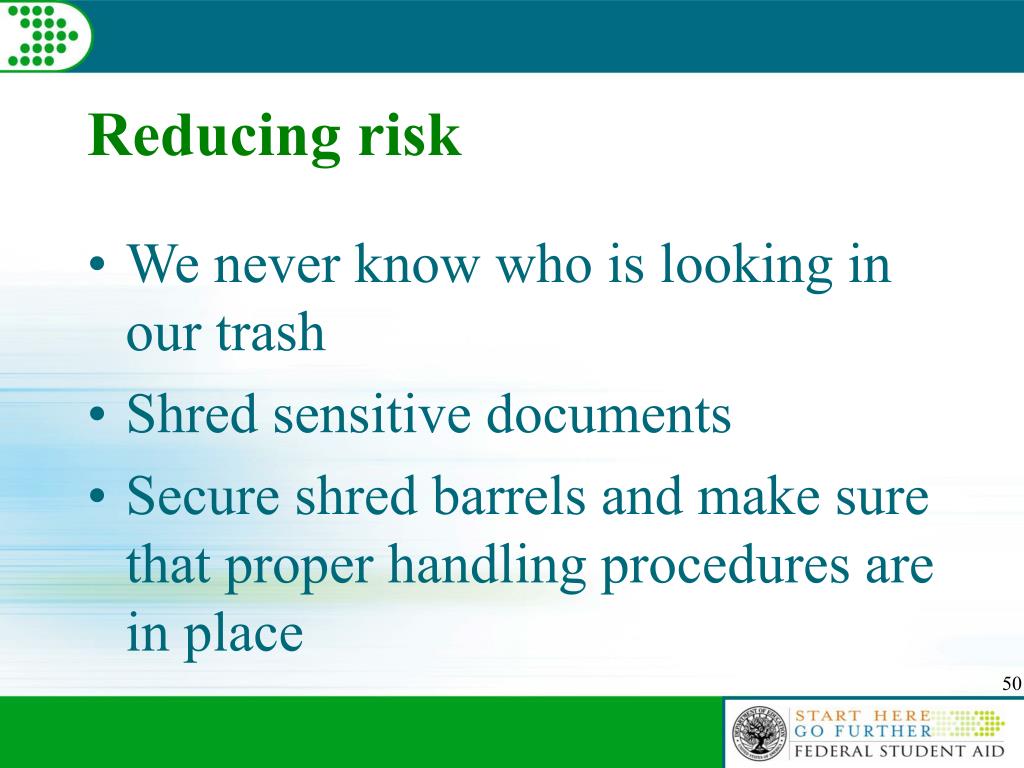 Reducing risk

• We never know who is looking in our trash
• Shred sensitive documents
• Secure shred barrels and make sure that proper handling procedures are in place

50

START HERE
GO FURTHER
FEDERAL STUDENT AID